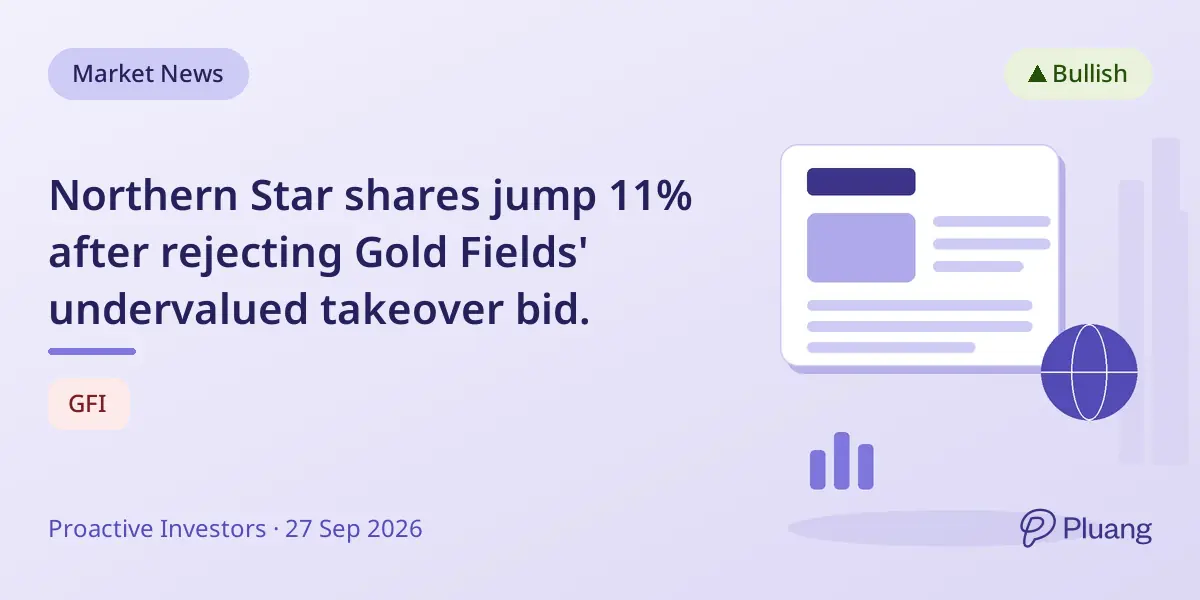 Market News

▲ Bullish

Northern Star shares jump 11% after rejecting Gold Fields' undervalued takeover bid.

GFI

Proactive Investors · 27 Sep 2026

Pluang